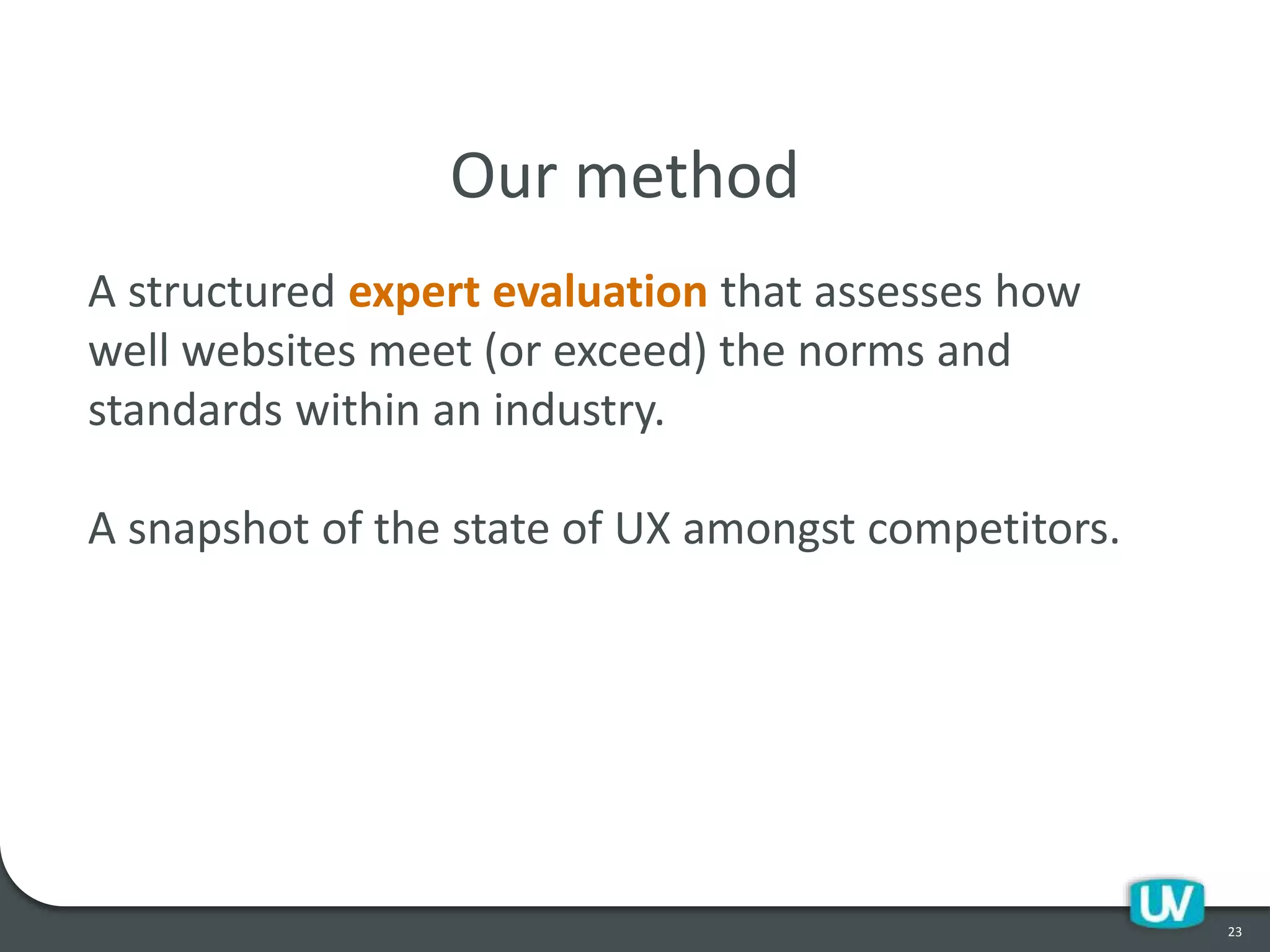 Our method

A structured expert evaluation that assesses how well websites meet (or exceed) the norms and standards within an industry.

A snapshot of the state of UX amongst competitors.

UV

23